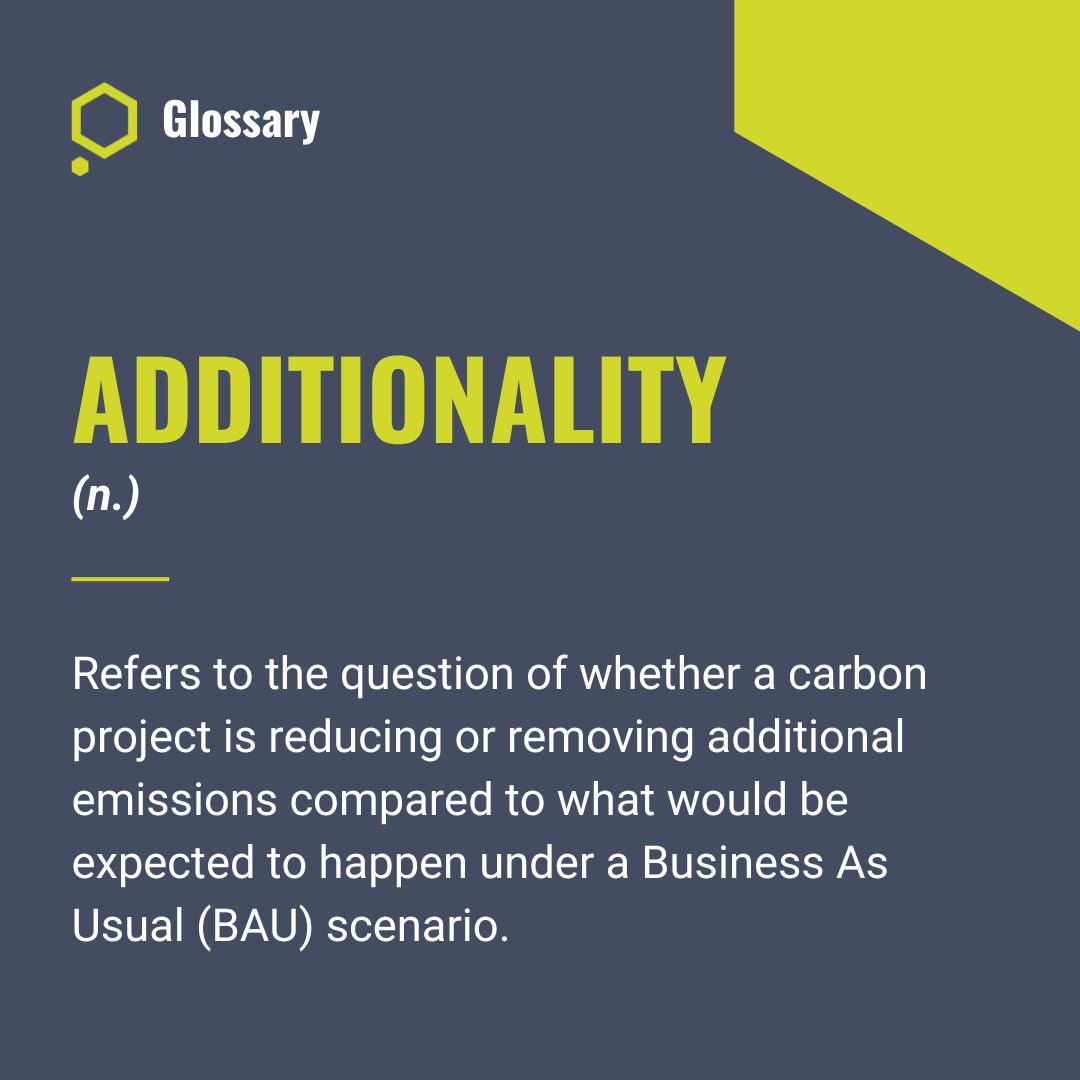 Glossary

ADDITIONALITY

(n.)

Refers to the question of whether a carbon project is reducing or removing additional emissions compared to what would be expected to happen under a Business As Usual (BAU) scenario.